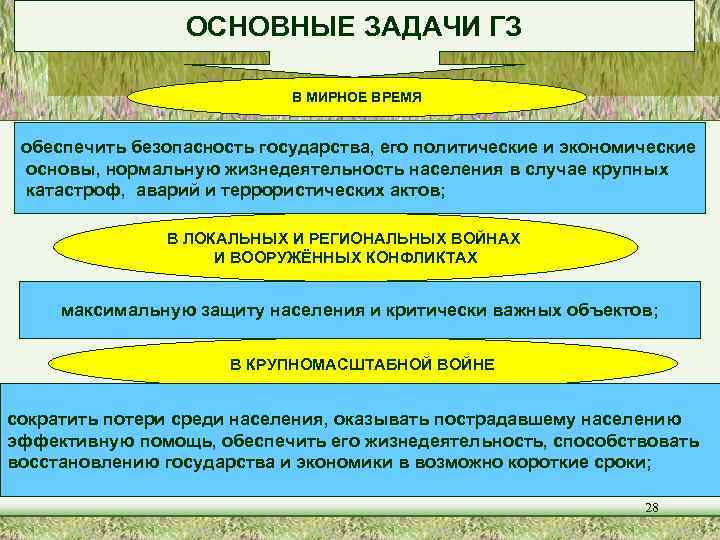 ОСНОВНЫЕ ЗАДАЧИ ГЗ

В МИРНОЕ ВРЕМЯ

обеспечить безопасность государства, его политические и экономические основы, нормальную жизнедеятельность населения в случае крупных катастроф, аварий и террористических актов;

В ЛОКАЛЬНЫХ И РЕГИОНАЛЬНЫХ ВОЙНАХ И ВООРУЖЁННЫХ КОНФЛИКТАХ

максимальную защиту населения и критически важных объектов;

В КРУПНОМАСШТАБНОЙ ВОЙНЕ

сократить потери среди населения, оказывать пострадавшему населению эффективную помощь, обеспечить его жизнедеятельность, способствовать восстановлению государства и экономики в возможно короткие сроки;

28